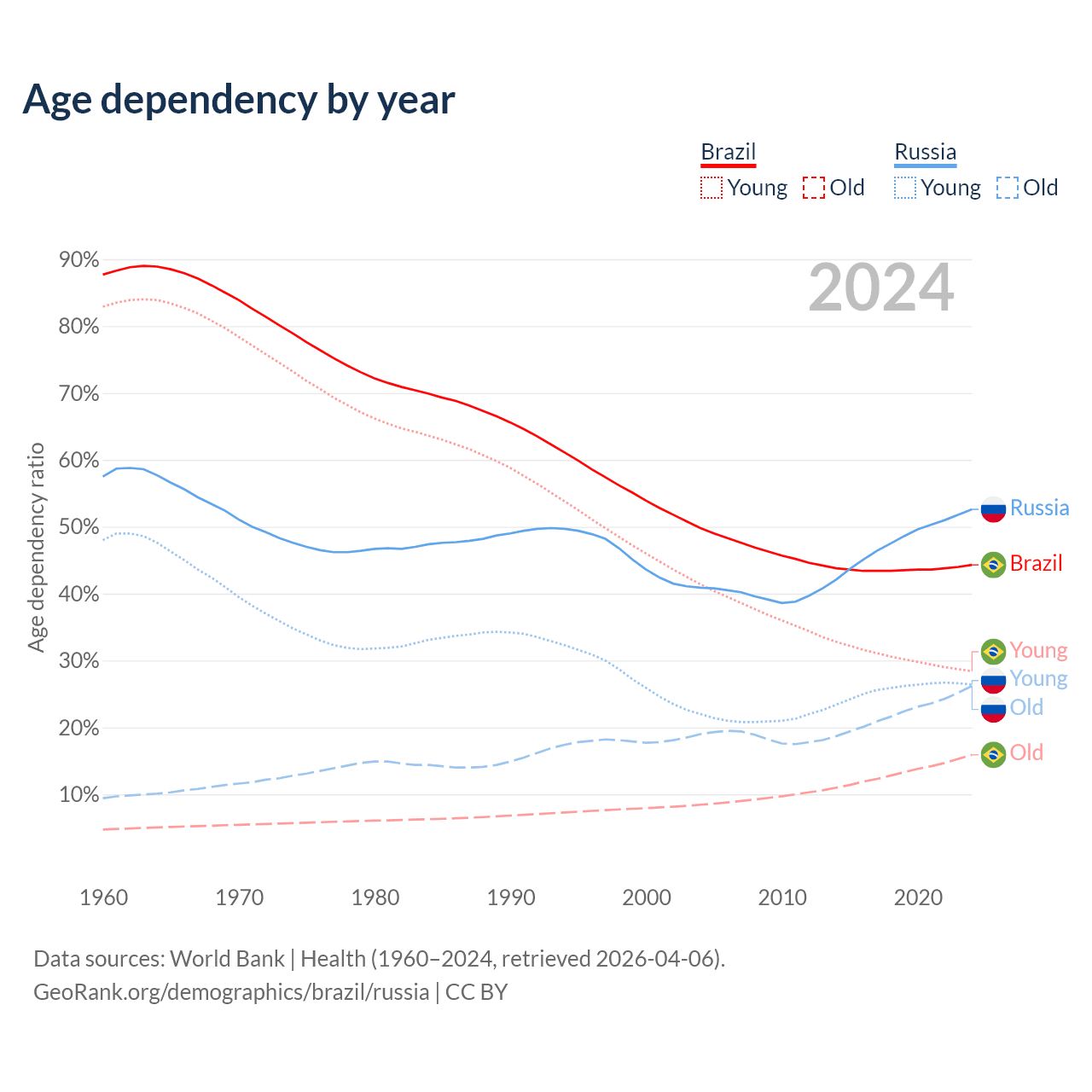 Age dependency by year

Brazil
Young Old

Russia
Young Old

2024

Age dependency ratio

90%
80%
70%
60%
50%
40%
30%
20%
10%

Russia
Brazil
Young
Young
Old
Old

1960 1970 1980 1990 2000 2010 2020

Data sources: World Bank | Health (1960–2024, retrieved 2026-04-06).
GeoRank.org/demographics/brazil/russia | CC BY